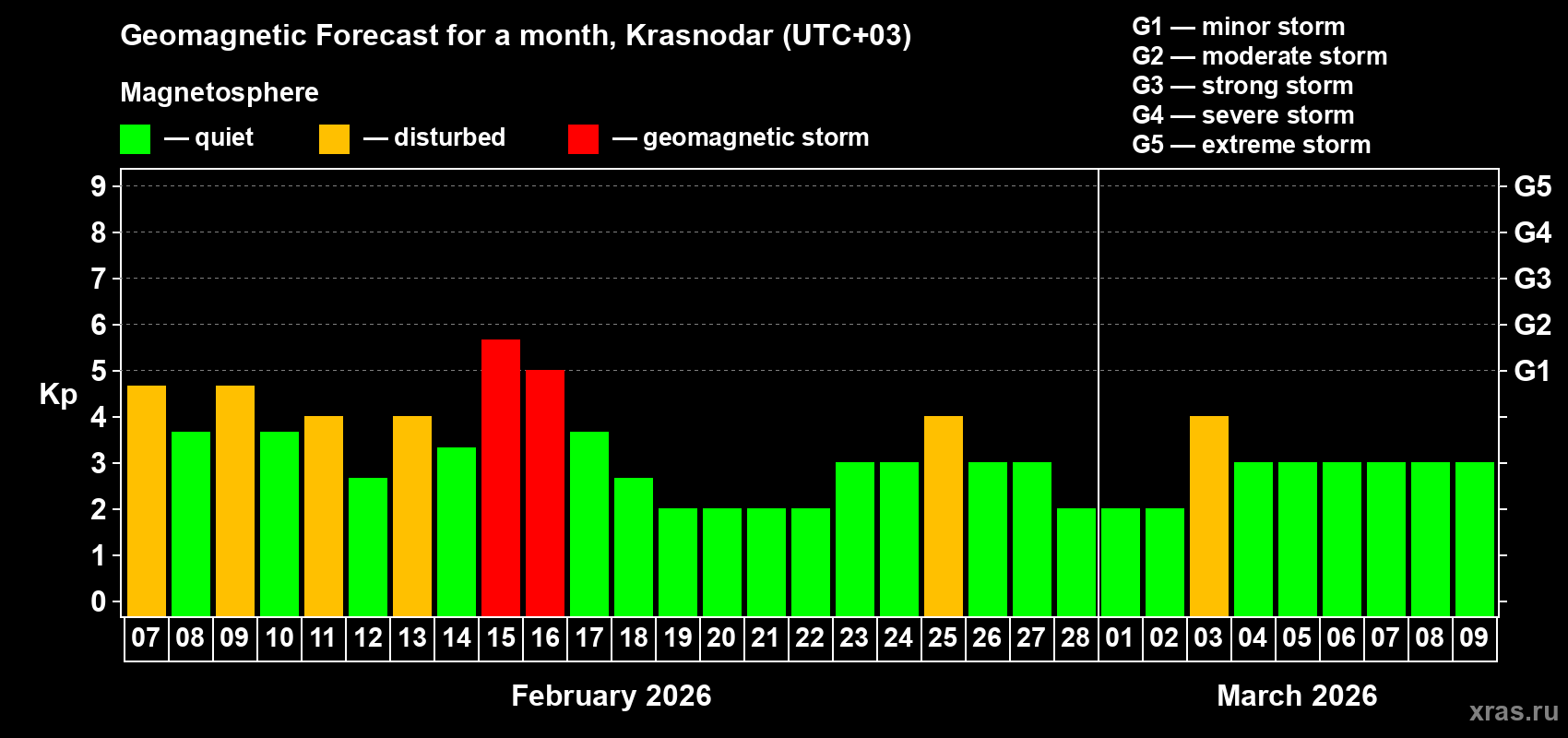 Geomagnetic Forecast for a month, Krasnodar (UTC+03)

Magnetosphere

— quiet — disturbed — geomagnetic storm

G1 — minor storm
G2 — moderate storm
G3 — strong storm
G4 — severe storm
G5 — extreme storm

Kp

9
8
7
6
5
4
3
2
1
0

G5
G4
G3
G2
G1

07 08 09 10 11 12 13 14 15 16 17 18 19 20 21 22 23 24 25 26 27 28 01 02 03 04 05 06 07 08 09

February 2026

March 2026

xras.ru